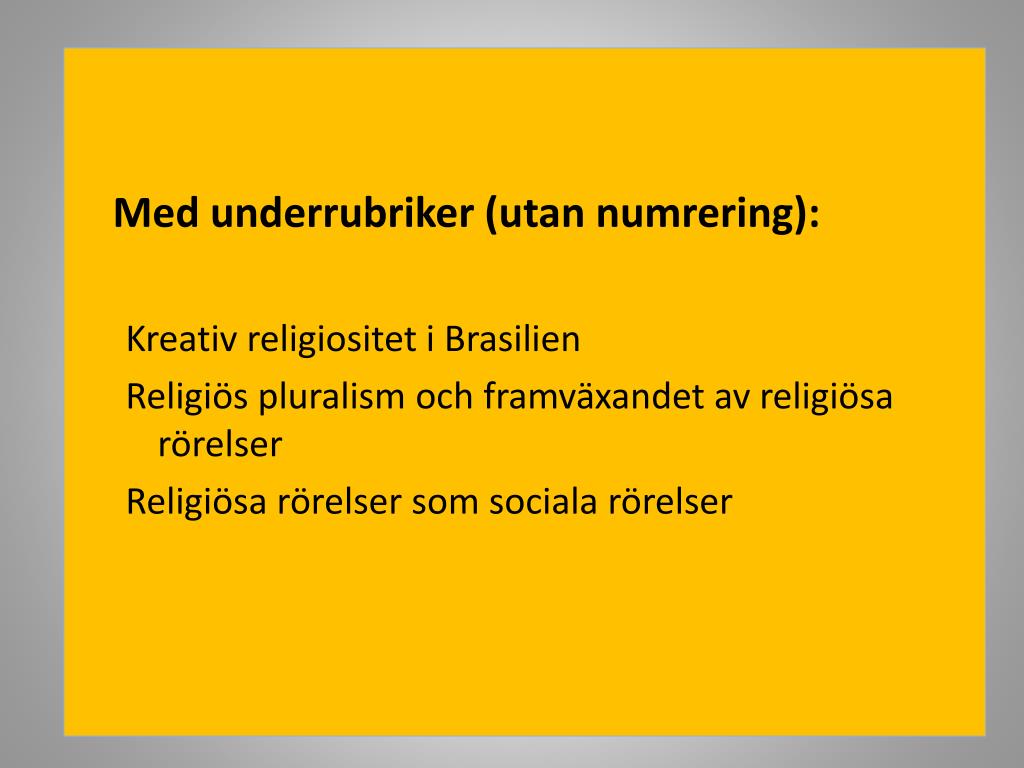 Med underrubriker (utan numrering):

Kreativ religiositet i Brasilien

Religiös pluralism och framväxandet av religiösa rörelser

Religiösa rörelser som sociala rörelser